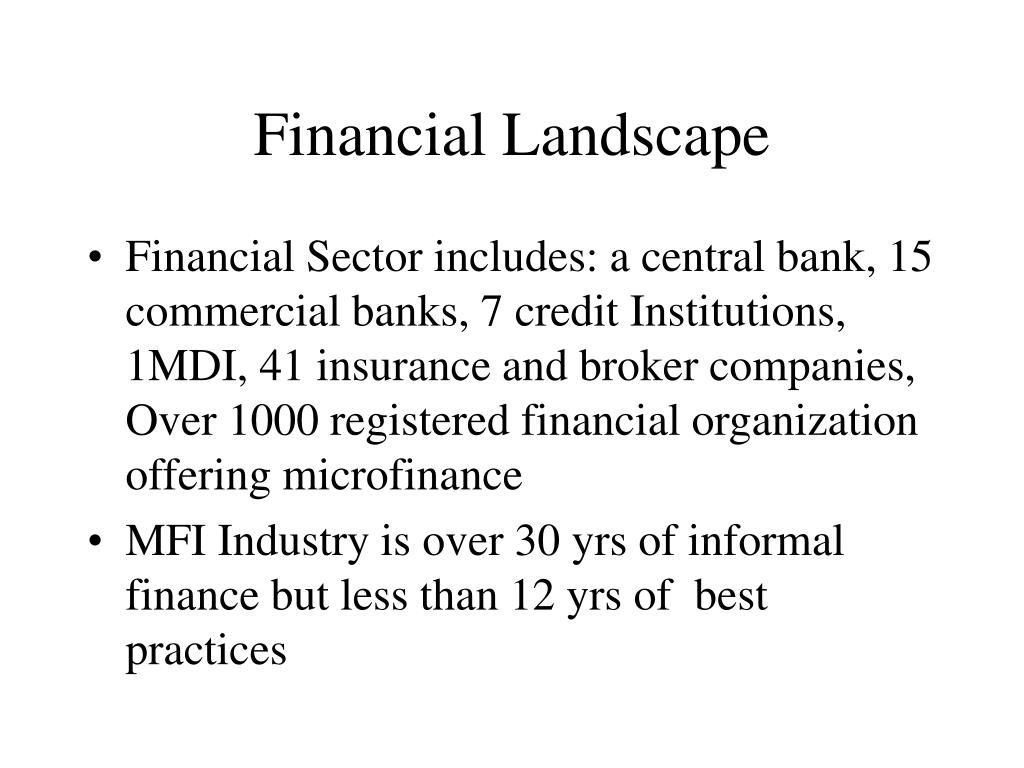 Financial Landscape

• Financial Sector includes: a central bank, 15 commercial banks, 7 credit Institutions, 1MDI, 41 insurance and broker companies, Over 1000 registered financial organization offering microfinance

• MFI Industry is over 30 yrs of informal finance but less than 12 yrs of best practices